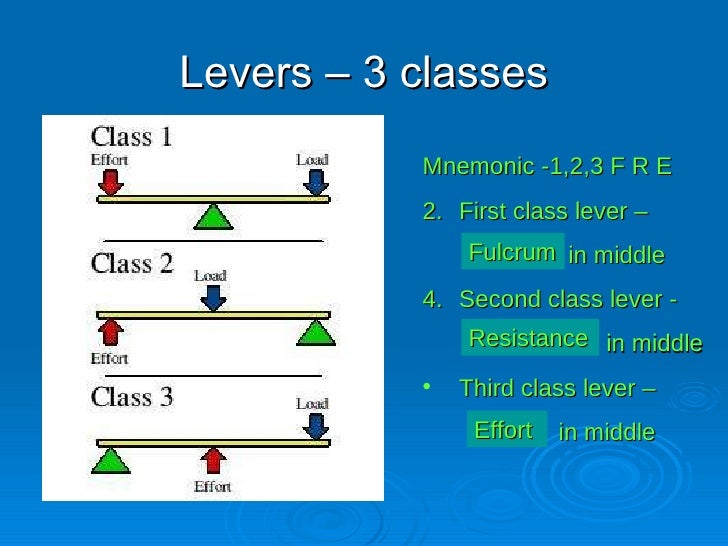 Levers – 3 classes

Class 1
Effort
Load

Class 2
Load
Effort

Class 3
Load
Effort

Mnemonic -1,2,3 F R E

2. First class lever – Fulcrum in middle

4. Second class lever - Resistance in middle

• Third class lever – Effort in middle